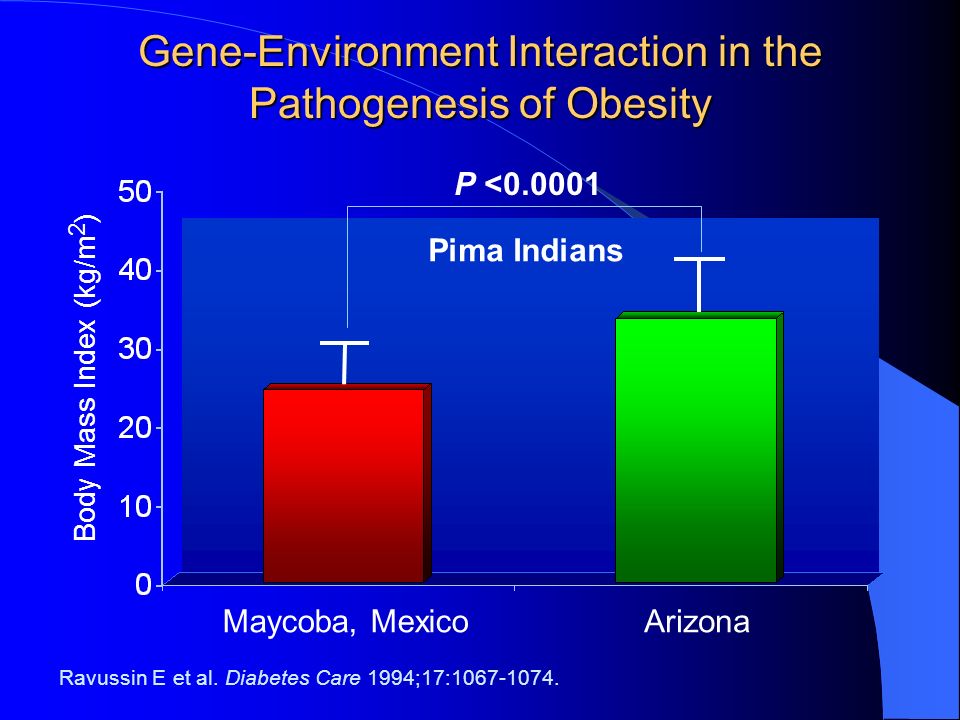 Gene-Environment Interaction in the Pathogenesis of Obesity

P <0.0001

Pima Indians

Body Mass Index (kg/m$^2$)

50
40
30
20
10
0

Maycoba, Mexico
Arizona

Ravussin E et al. Diabetes Care 1994;17:1067-1074.